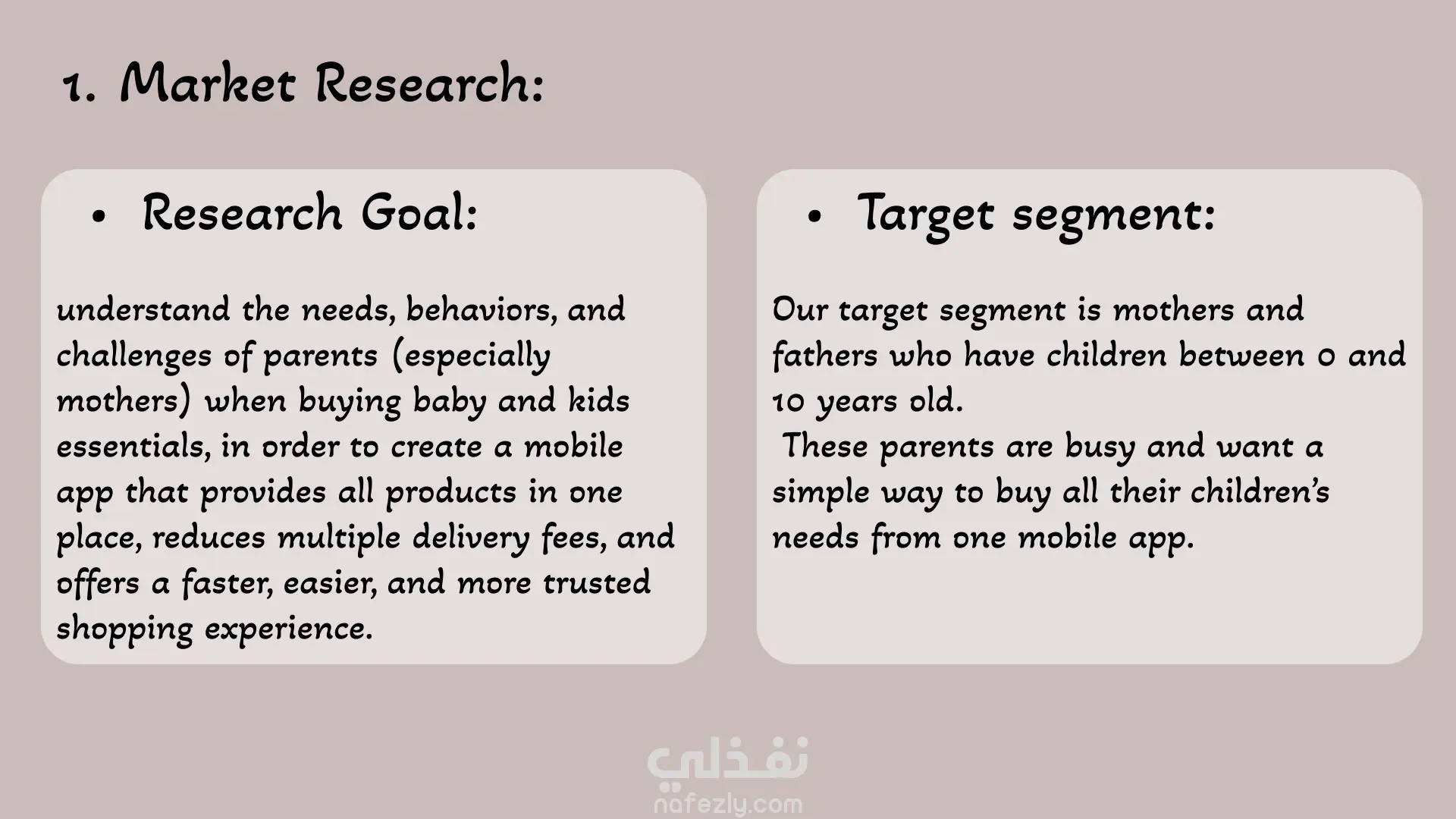 1. Market Research:

• Research Goal:

understand the needs, behaviors, and challenges of parents (especially mothers) when buying baby and kids essentials, in order to create a mobile app that provides all products in one place, reduces multiple delivery fees, and offers a faster, easier, and more trusted shopping experience.

• Target segment:

Our target segment is mothers and fathers who have children between 0 and 10 years old.

These parents are busy and want a simple way to buy all their children's needs from one mobile app.

نفذلي
nafezly.com